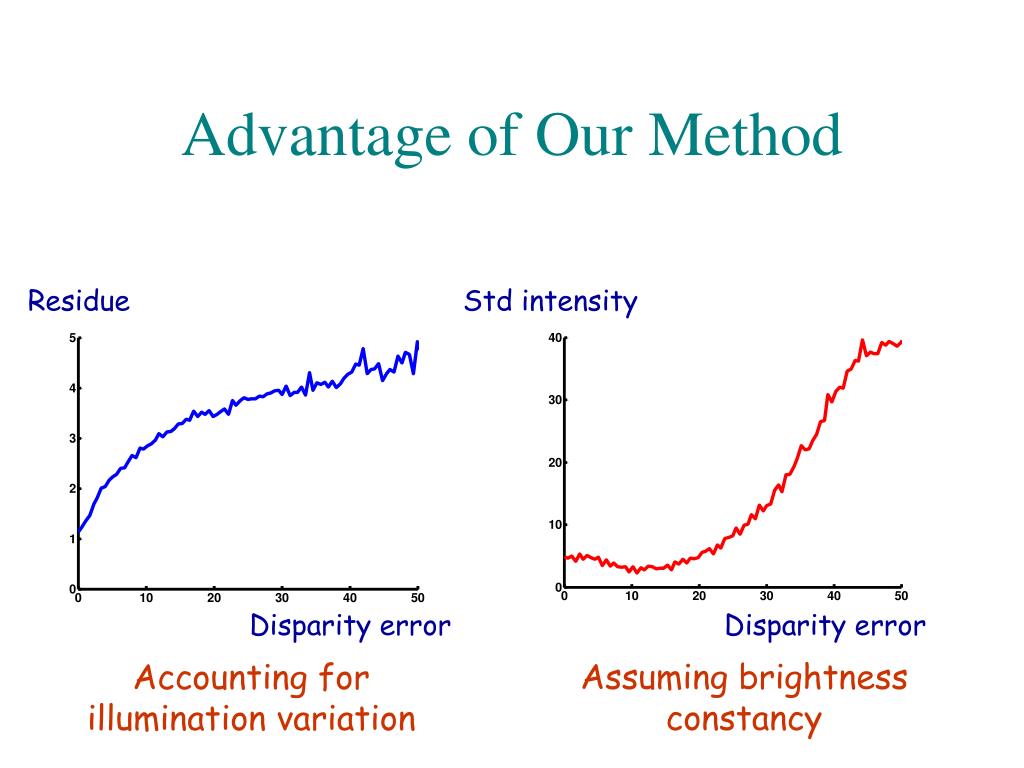 Advantage of Our Method

Residue

5
4
3
2
1
0
0 10 20 30 40 50

Disparity error

Accounting for illumination variation

Std intensity

40
30
20
10
0
0 10 20 30 40 50

Disparity error

Assuming brightness constancy